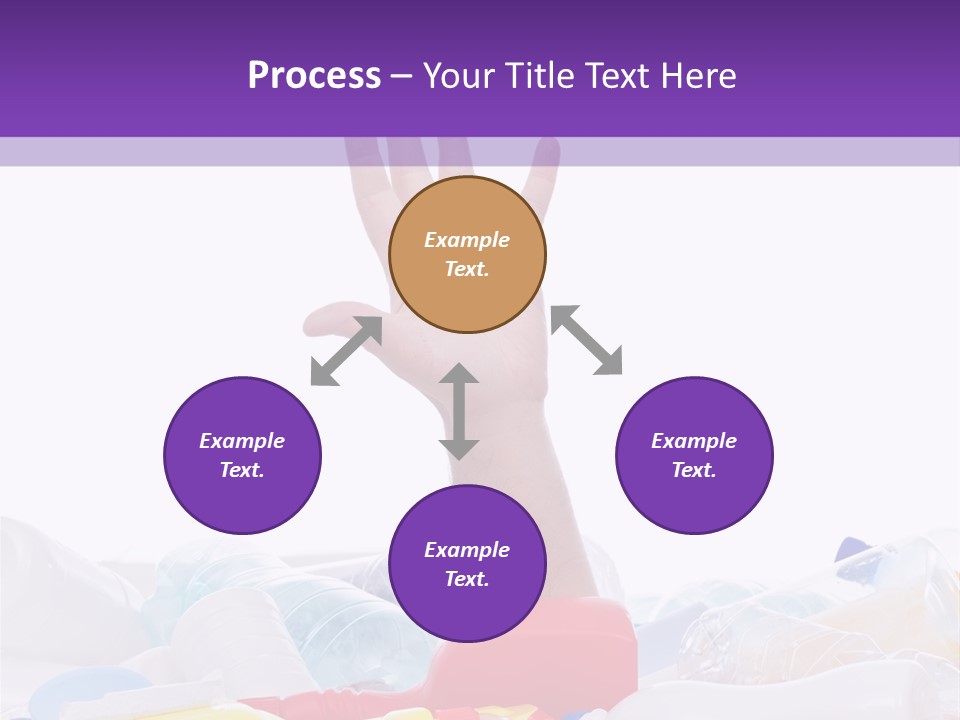 Process – Your Title Text Here

Example Text.

Example Text.

Example Text.

Example Text.